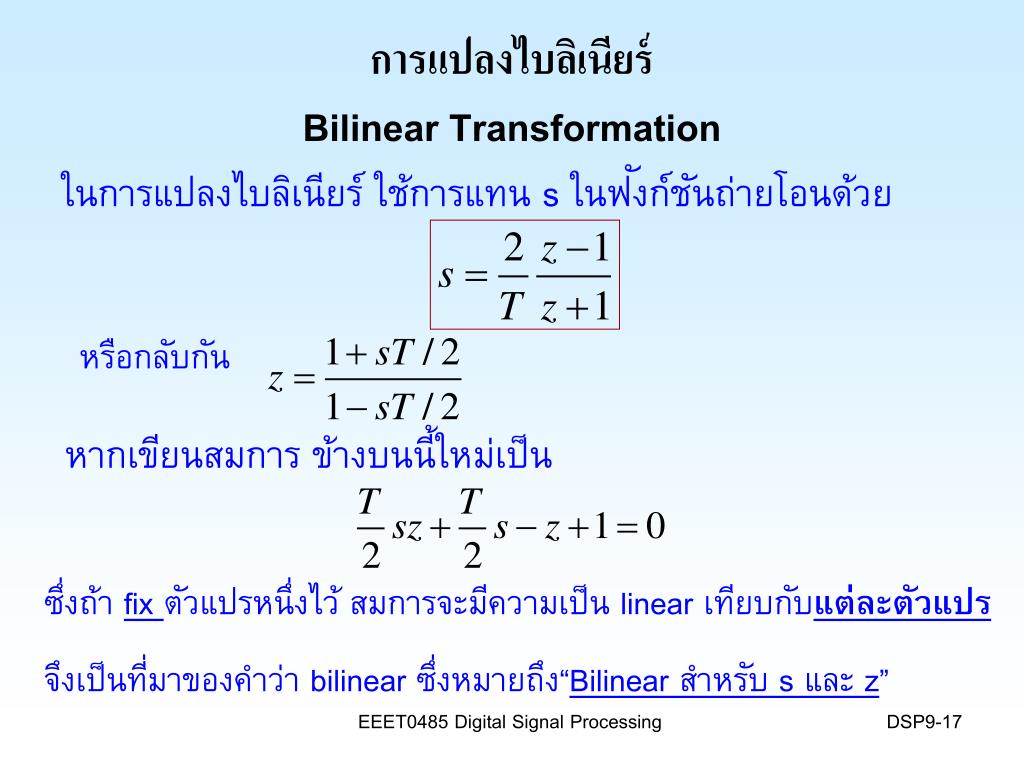 การแปลงไบลิเนียร์

Bilinear Transformation

ในการแปลงไบลิเนียร์ ใช้การแทน s ในฟังก์ชันถ่ายโอนด้วย

$s = \frac{2}{T}\frac{z-1}{z+1}$

หรือกลับกัน $z = \frac{1+sT/2}{1-sT/2}$

หากเขียนสมการ ข้างบนนี้ใหม่เป็น

$\frac{T}{2}sz + \frac{T}{2}s - z + 1 = 0$

ซึ่งถ้า fix ตัวแปรหนึ่งไว้ สมการจะมีความเป็น linear เทียบกับแต่ละตัวแปร

จึงเป็นที่มาของคำว่า bilinear ซึ่งหมายถึง“Bilinear สำหรับ s และ z”

EEET0485 Digital Signal Processing

DSP9-17